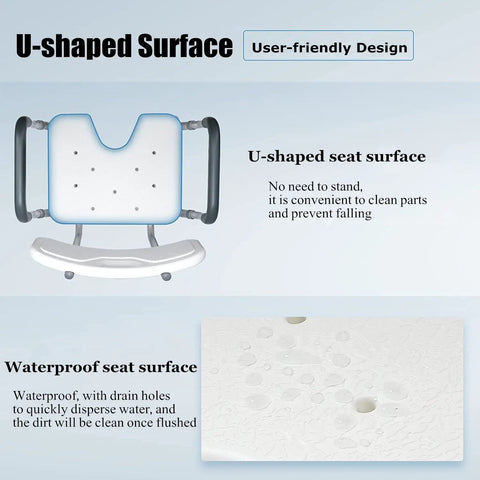 U-shaped Surface

User-friendly Design

U-shaped seat surface

No need to stand,
it is convenient to clean parts
and prevent falling

Waterproof seat surface

Waterproof, with drain holes
to quickly disperse water, and
the dirt will be clean once flushed